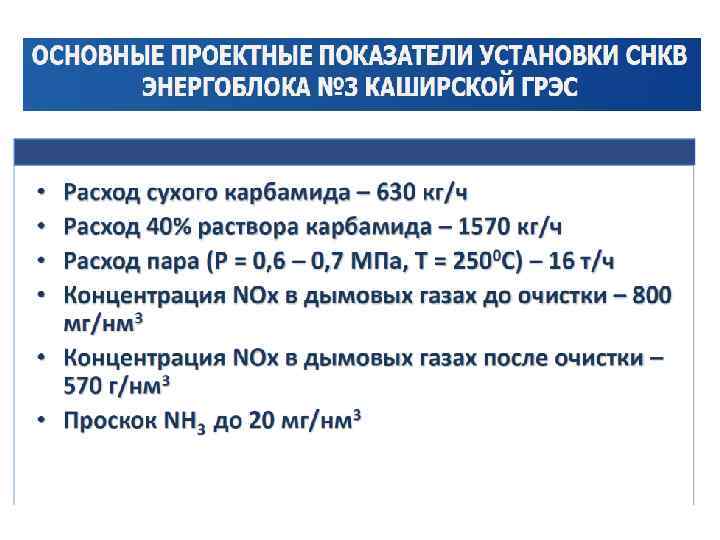 ОСНОВНЫЕ ПРОЕКТНЫЕ ПОКАЗАТЕЛИ УСТАНОВКИ СНКВ ЭНЕРГОБЛОКА №3 КАШИРСКОЙ ГРЭС

• Расход сухого карбамида – 630 кг/ч
• Расход 40% раствора карбамида – 1570 кг/ч
• Расход пара (Р = 0,6 – 0,7 МПа, Т = $250^0$С) – 16 т/ч
• Концентрация NOx в дымовых газах до очистки – 800 мг/нм$^3$
• Концентрация NOx в дымовых газах после очистки – 570 г/нм$^3$
• Проскок $NH_3$ до 20 мг/нм$^3$